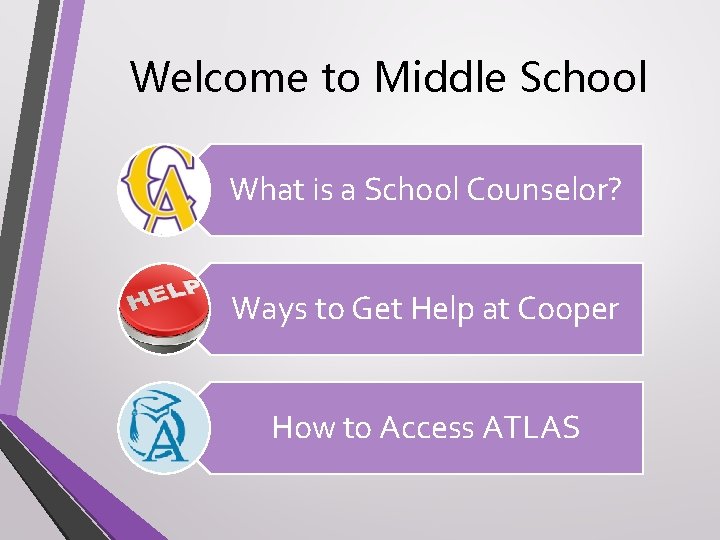 Welcome to Middle School

CA

What is a School Counselor?

HELP

Ways to Get Help at Cooper

A

How to Access ATLAS